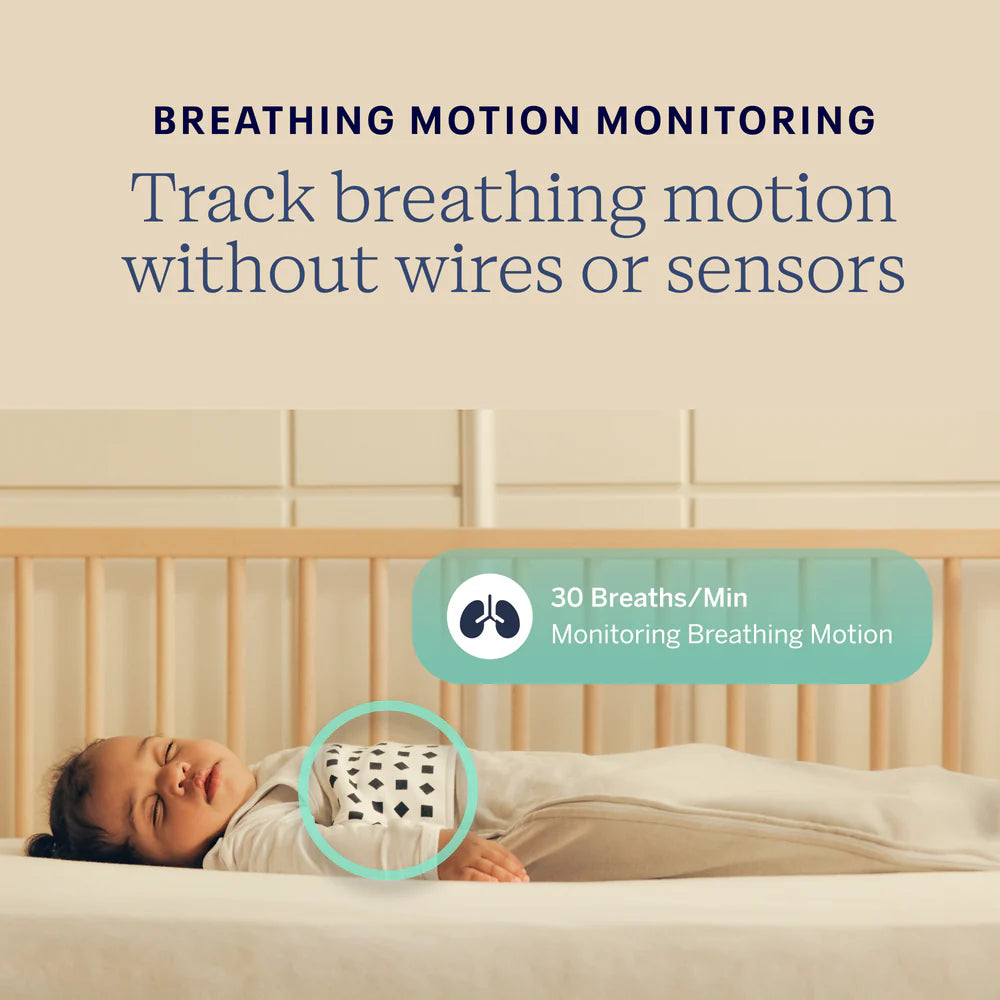 BREATHING MOTION MONITORING

Track breathing motion without wires or sensors

30 Breaths/Min
Monitoring Breathing Motion